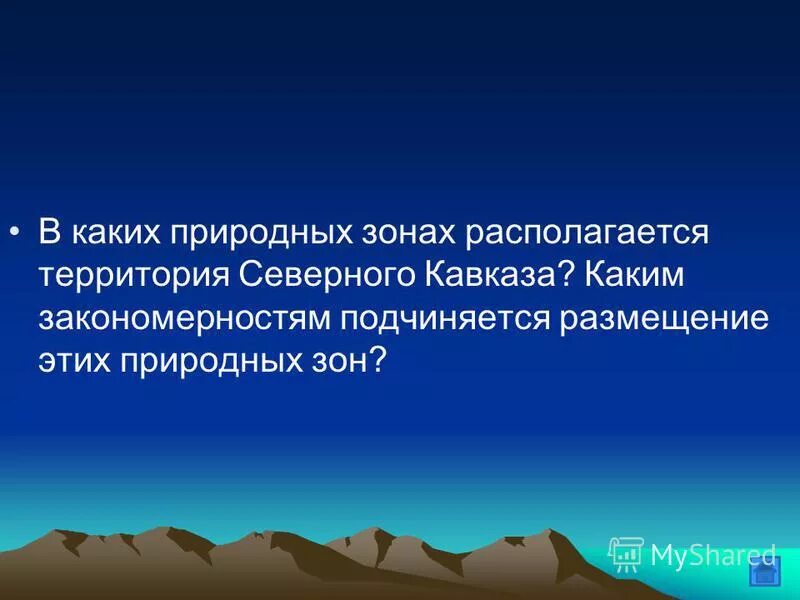 • В каких природных зонах располагается территория Северного Кавказа? Каким закономерностям подчиняется размещение этих природных зон?

MyShared